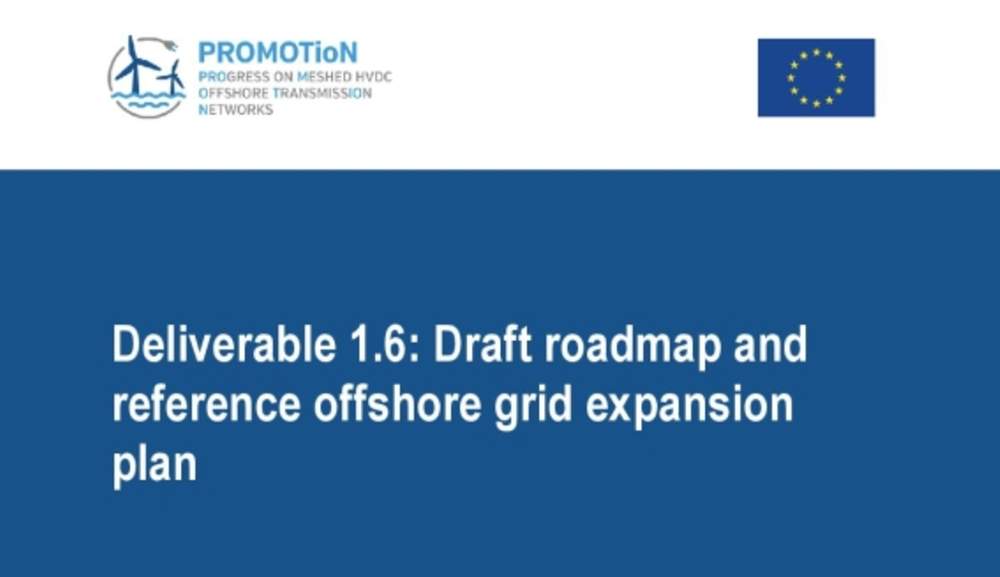 PROMOTioN
PROGRESS ON MESHED HVDC OFFSHORE TRANSMISSION NETWORKS

Deliverable 1.6: Draft roadmap and reference offshore grid expansion plan